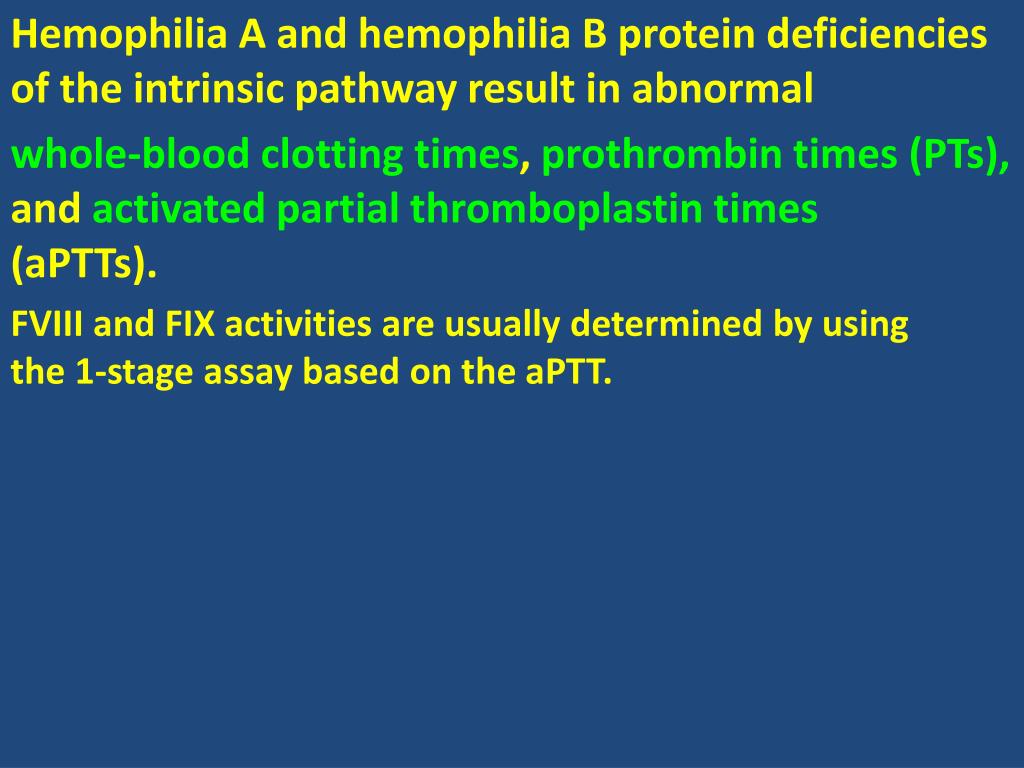 Hemophilia A and hemophilia B protein deficiencies of the intrinsic pathway result in abnormal

whole-blood clotting times, prothrombin times (PTs), and activated partial thromboplastin times (aPTTs).

FVIII and FIX activities are usually determined by using the 1-stage assay based on the aPTT.